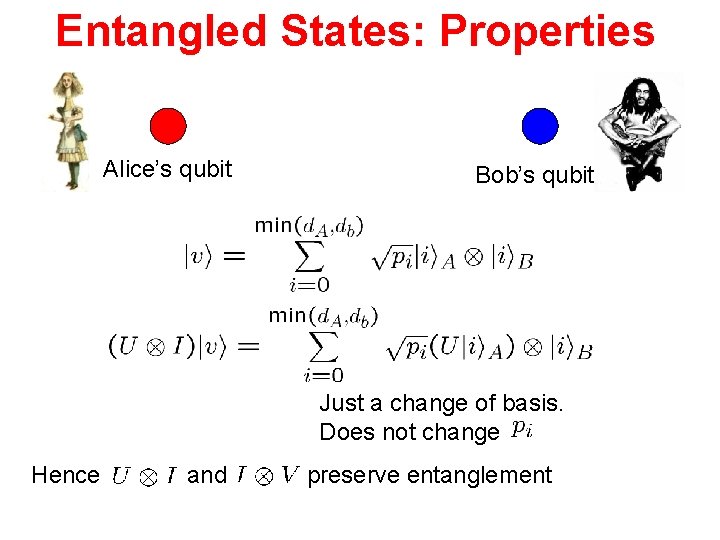 Entangled States: Properties

Alice's qubit

Bob's qubit

$|v\rangle = \sum_{i=0}^{\min(d_A,d_b)} \sqrt{p_i}|i\rangle_A \otimes |i\rangle_B$

$(U \otimes I)|v\rangle = \sum_{i=0}^{\min(d_A,d_b)} \sqrt{p_i}(U|i\rangle_A) \otimes |i\rangle_B$

Just a change of basis.
Does not change $p_i$

Hence $U \otimes I$ and $I \otimes V$ preserve entanglement